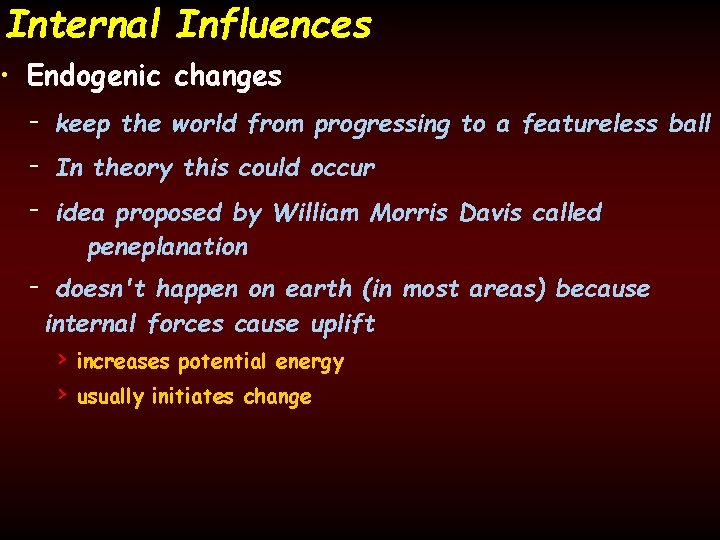 Internal Influences

• Endogenic changes

– keep the world from progressing to a featureless ball

– In theory this could occur

– idea proposed by William Morris Davis called peneplanation

– doesn't happen on earth (in most areas) because internal forces cause uplift

› increases potential energy

› usually initiates change